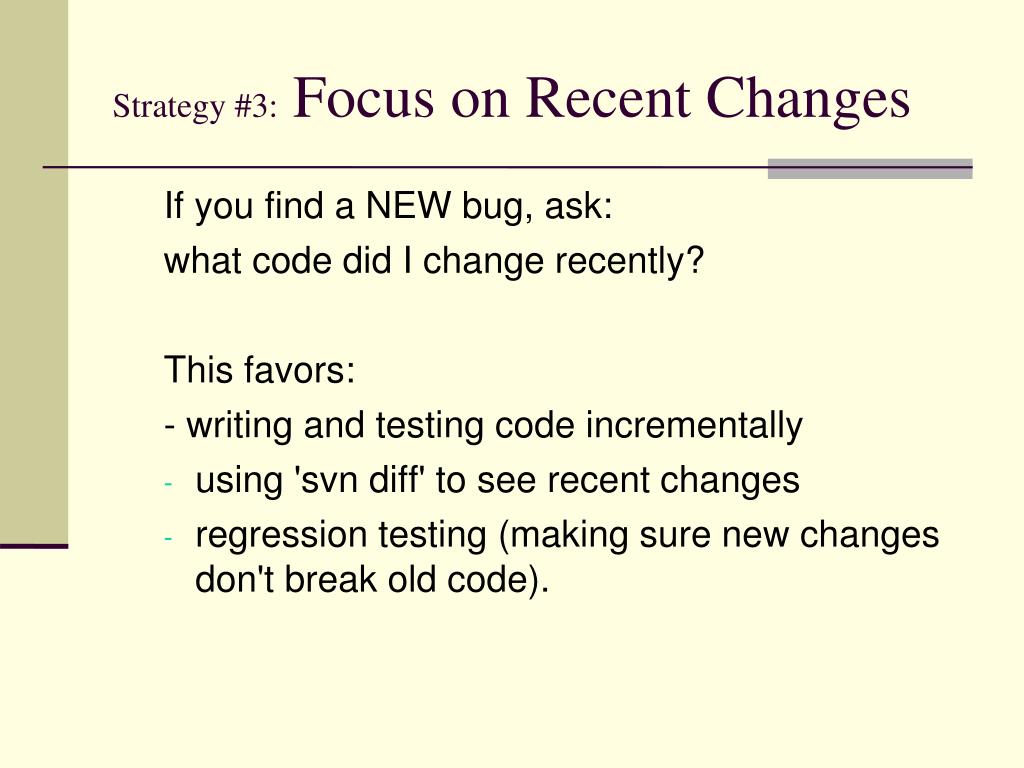 Strategy #3: Focus on Recent Changes

If you find a NEW bug, ask:
what code did I change recently?

This favors:
- writing and testing code incrementally
- using 'svn diff' to see recent changes
- regression testing (making sure new changes don't break old code).